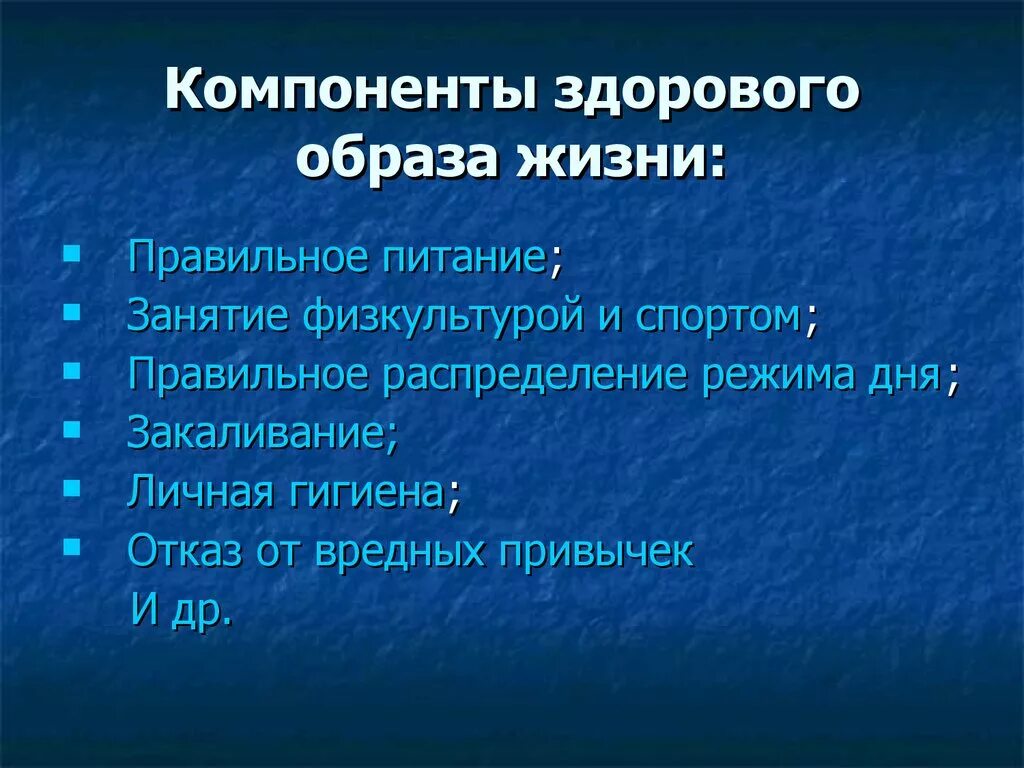 Компоненты здорового образа жизни:

- Правильное питание;
- Занятие физкультурой и спортом;
- Правильное распределение режима дня;
- Закаливание;
- Личная гигиена;
- Отказ от вредных привычек
И др.